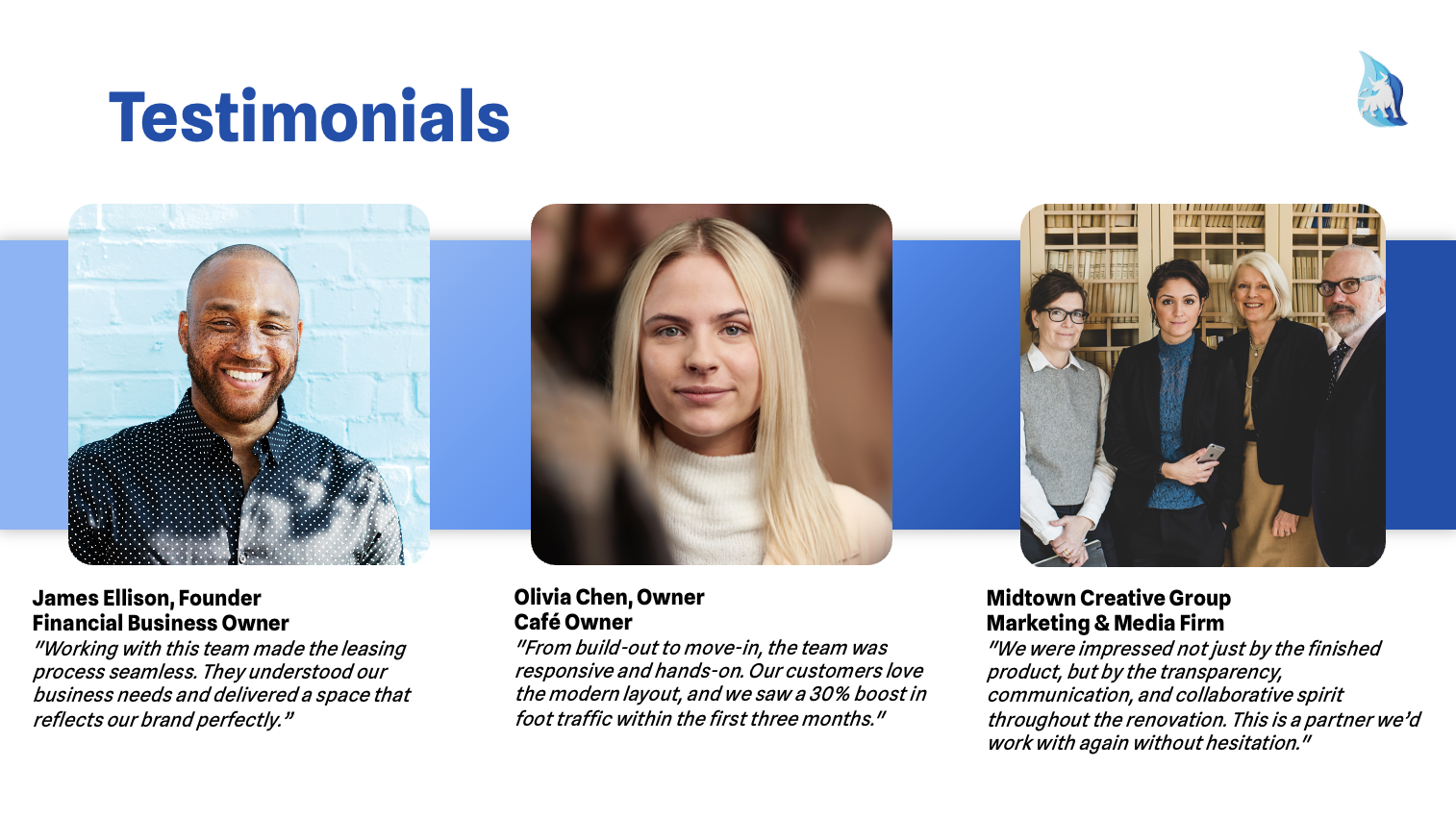 Testimonials

James Ellison, Founder
Financial Business Owner
"Working with this team made the leasing process seamless. They understood our business needs and delivered a space that reflects our brand perfectly."

Olivia Chen, Owner
Café Owner
"From build-out to move-in, the team was responsive and hands-on. Our customers love the modern layout, and we saw a 30% boost in foot traffic within the first three months."

Midtown Creative Group
Marketing & Media Firm
"We were impressed not just by the finished product, but by the transparency, communication, and collaborative spirit throughout the renovation. This is a partner we'd work with again without hesitation."